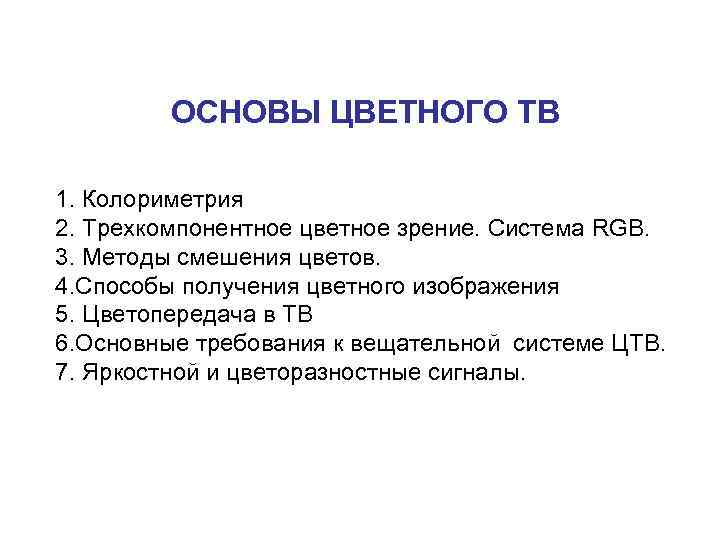 ОСНОВЫ ЦВЕТНОГО ТВ

1. Колориметрия
2. Трехкомпонентное цветное зрение. Система RGB.
3. Методы смешения цветов.
4.Способы получения цветного изображения
5. Цветопередача в ТВ
6.Основные требования к вещательной системе ЦТВ.
7. Яркостной и цветоразностные сигналы.